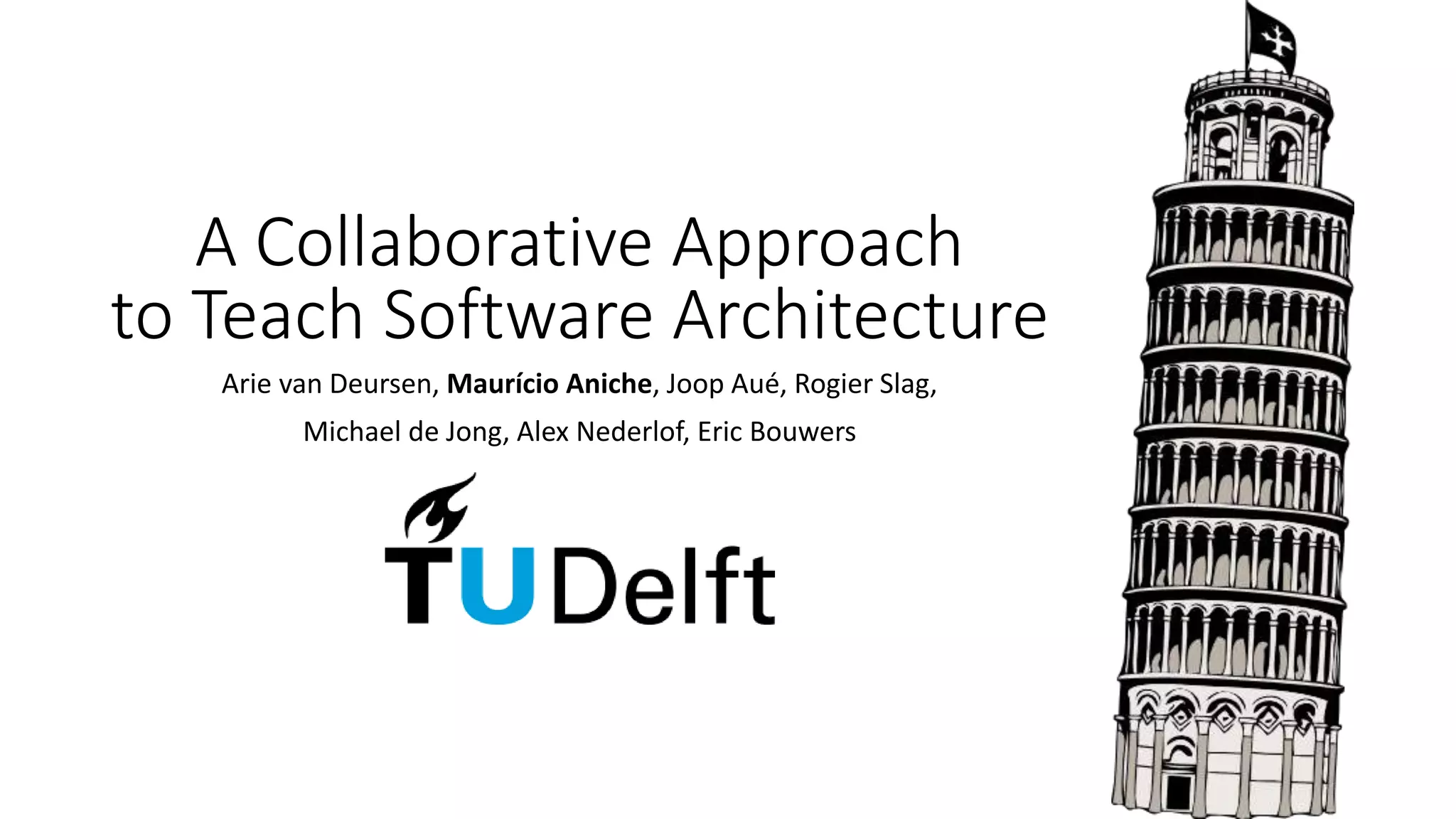 A Collaborative Approach to Teach Software Architecture

Arie van Deursen, Maurício Aniche, Joop Aué, Rogier Slag, Michael de Jong, Alex Nederlof, Eric Bouwers

TUDelft